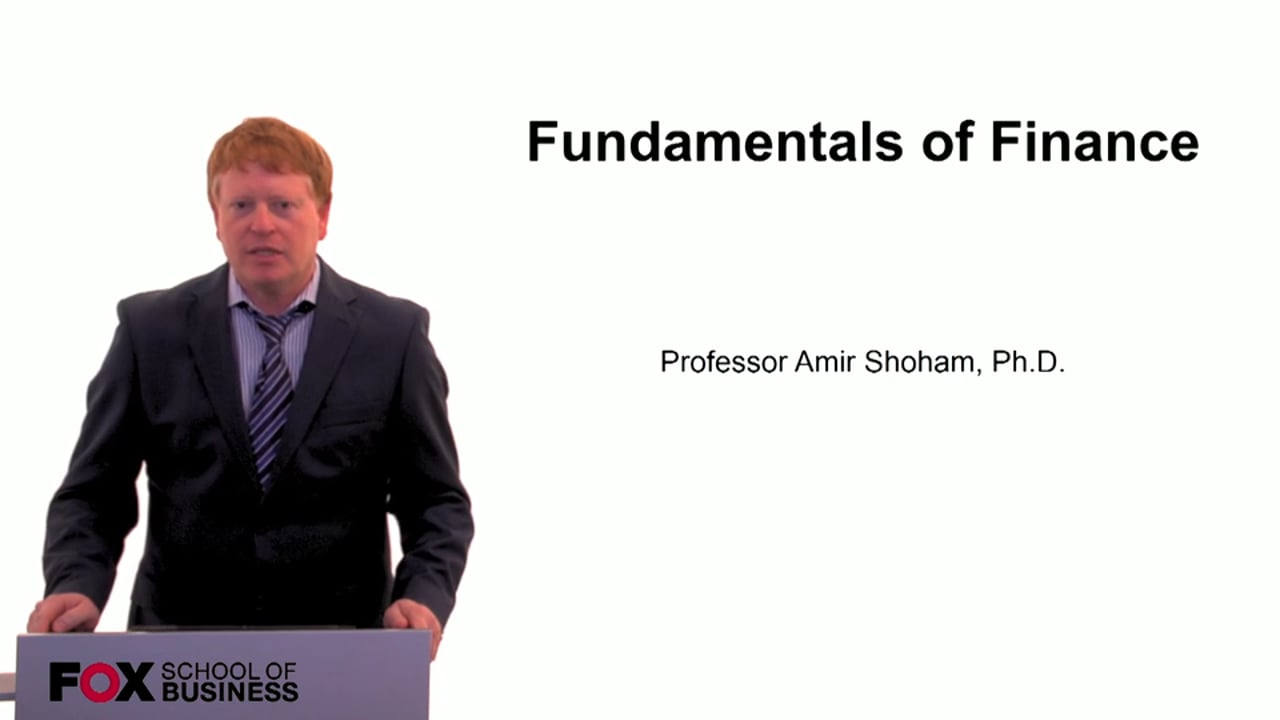 Fundamentals of Finance

Professor Amir Shoham, Ph.D.

FOX SCHOOL OF BUSINESS